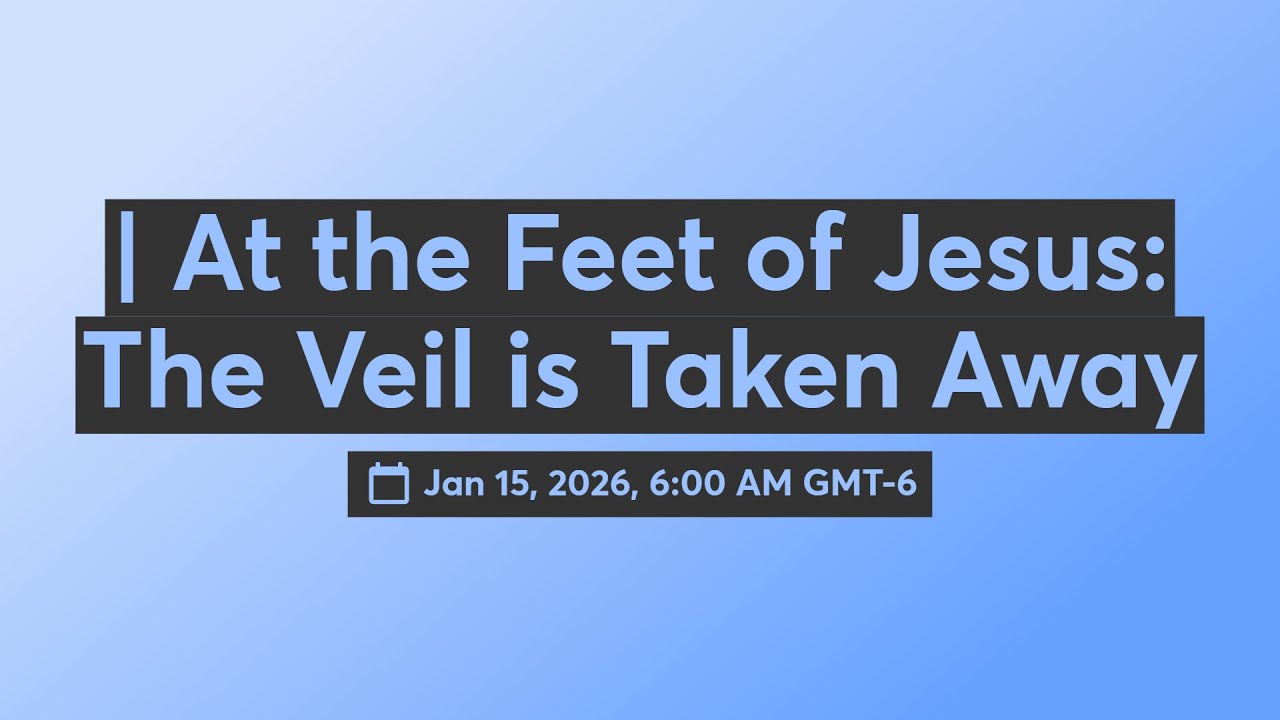 | At the Feet of Jesus: The Veil is Taken Away

Jan 15, 2026, 6:00 AM GMT-6